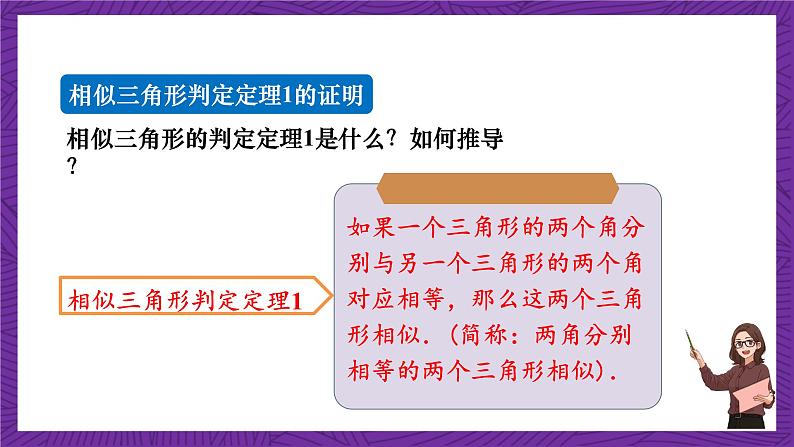 相似三角形判定定理1的证明

相似三角形的判定定理1是什么？如何推导？

相似三角形判定定理1

如果一个三角形的两个角分别与另一个三角形的两个角对应相等，那么这两个三角形相似.（简称：两角分别相等的两个三角形相似）.